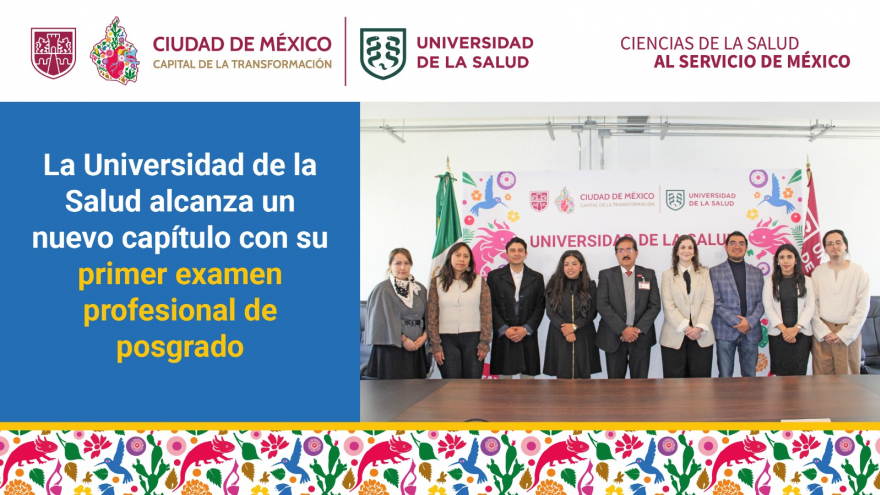 CIUDAD DE MÉXICO
CAPITAL DE LA TRANSFORMACIÓN

UNIVERSIDAD DE LA SALUD

CIENCIAS DE LA SALUD
AL SERVICIO DE MÉXICO

La Universidad de la Salud alcanza un nuevo capítulo con su primer examen profesional de posgrado

CIUDAD DE MÉXICO
CAPITAL DE LA TRANSFORMACIÓN
UNIVERSIDAD DE LA SALUD

UNIVERSIDAD DE LA SALUD